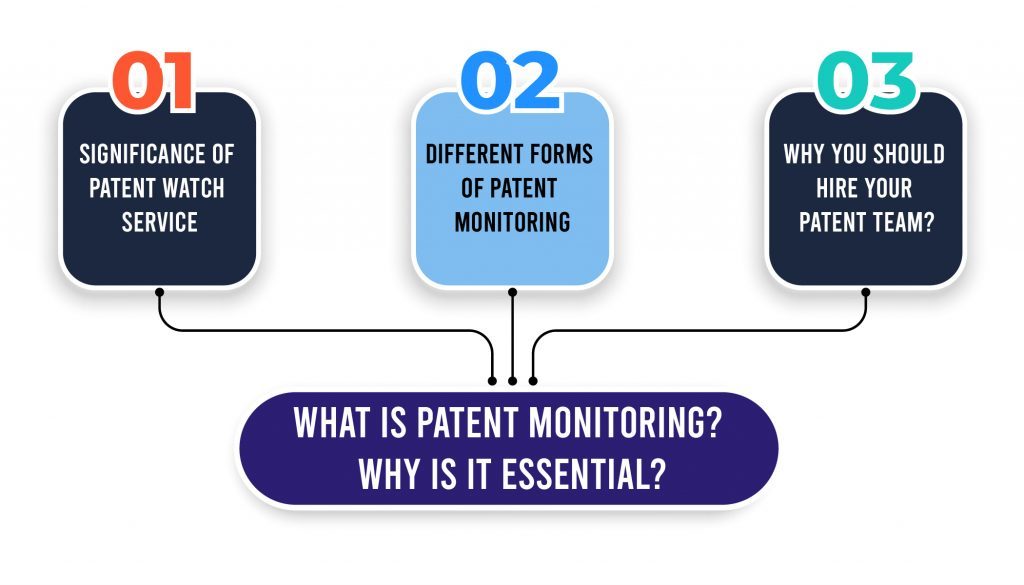 01
SIGNIFICANCE OF PATENT WATCH SERVICE

02
DIFFERENT FORMS OF PATENT MONITORING

03
WHY YOU SHOULD HIRE YOUR PATENT TEAM?

WHAT IS PATENT MONITORING? WHY IS IT ESSENTIAL?